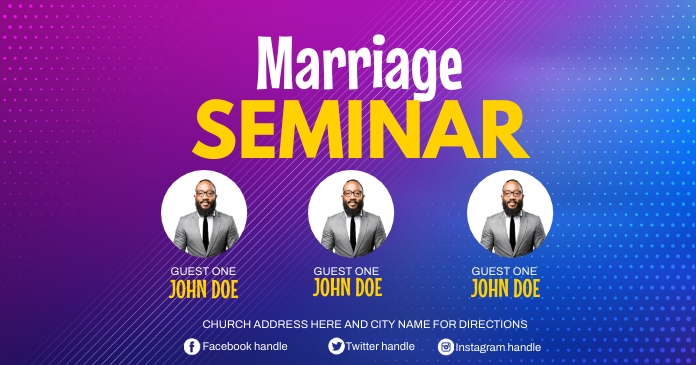 Marriage
SEMINAR

GUEST ONE
JOHN DOE

GUEST ONE
JOHN DOE

GUEST ONE
JOHN DOE

CHURCH ADDRESS HERE AND CITY NAME FOR DIRECTIONS

Facebook handle Twitter handle Instagram handle